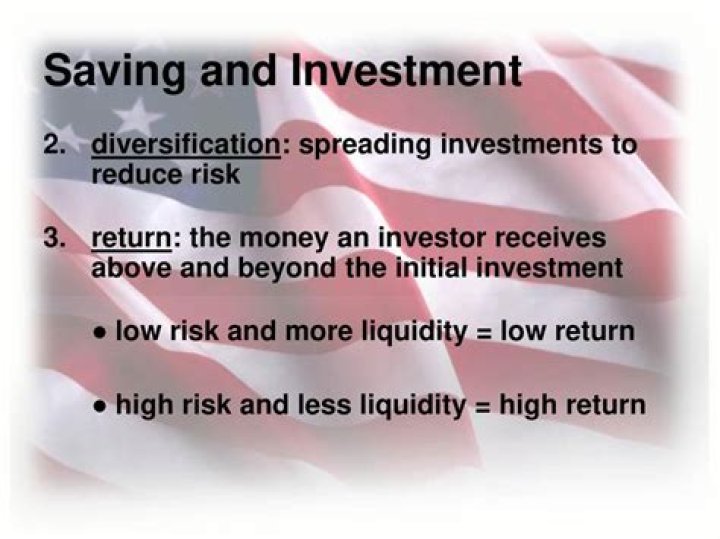 Saving and Investment

2. diversification: spreading investments to reduce risk

3. return: the money an investor receives above and beyond the initial investment

• low risk and more liquidity = low return

• high risk and less liquidity = high return